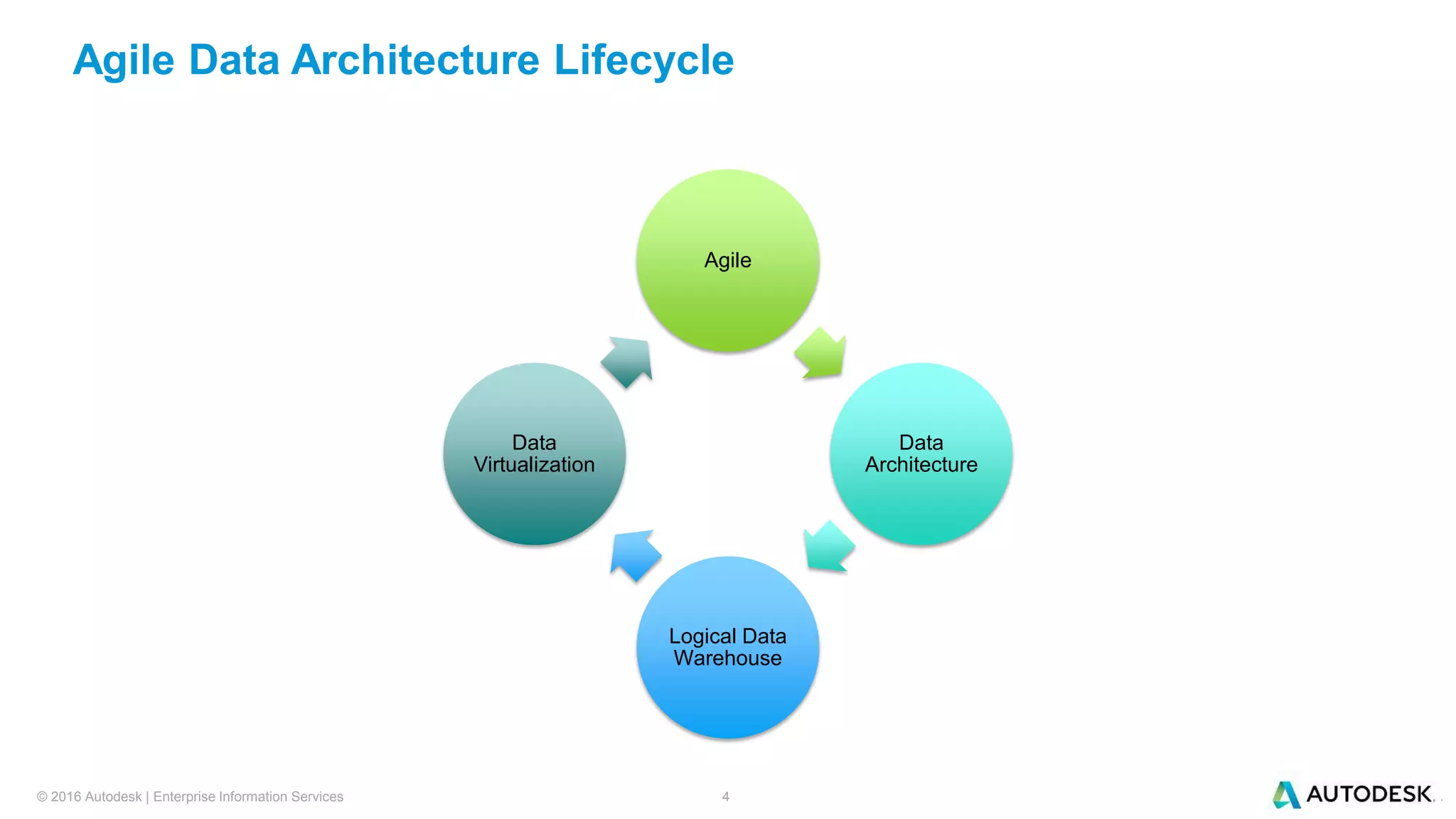 Agile Data Architecture Lifecycle

Agile

Data Architecture

Logical Data Warehouse

Data Virtualization

© 2016 Autodesk | Enterprise Information Services

4

AUTODESK.